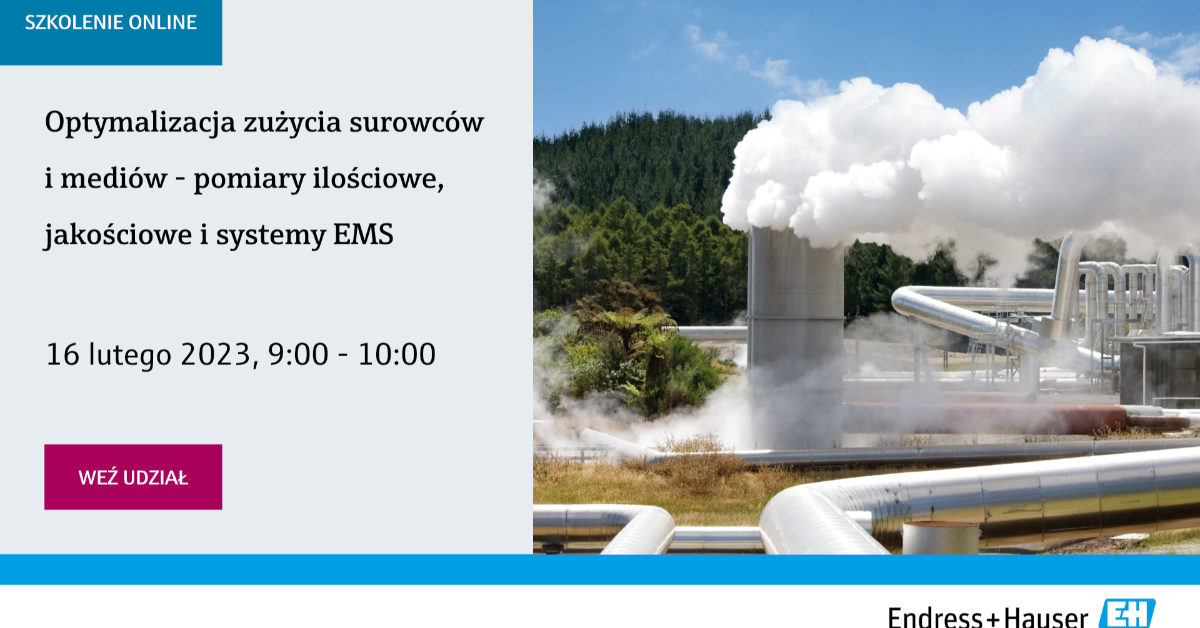 SZKOLENIE ONLINE

Optymalizacja zużycia surowców i mediów - pomiary ilościowe, jakościowe i systemy EMS

16 lutego 2023, 9:00 - 10:00

WEŹ UDZIAŁ

Endress+Hauser EH